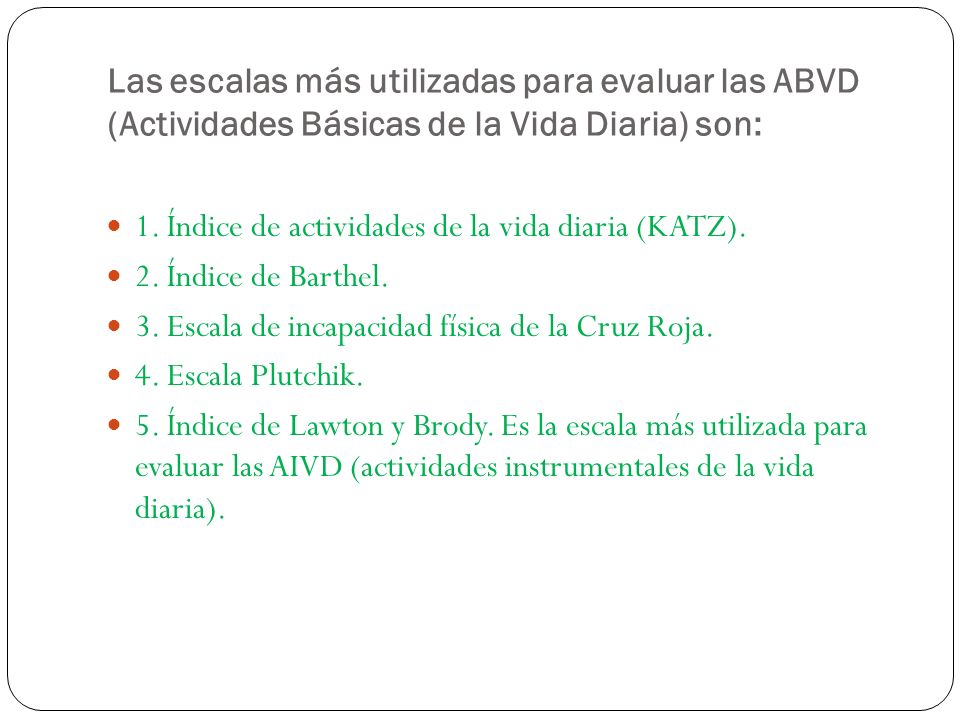 Las escalas más utilizadas para evaluar las ABVD (Actividades Básicas de la Vida Diaria) son:

- 1. Índice de actividades de la vida diaria (KATZ).
- 2. Índice de Barthel.
- 3. Escala de incapacidad física de la Cruz Roja.
- 4. Escala Plutchik.
- 5. Índice de Lawton y Brody. Es la escala más utilizada para evaluar las AIVD (actividades instrumentales de la vida diaria).